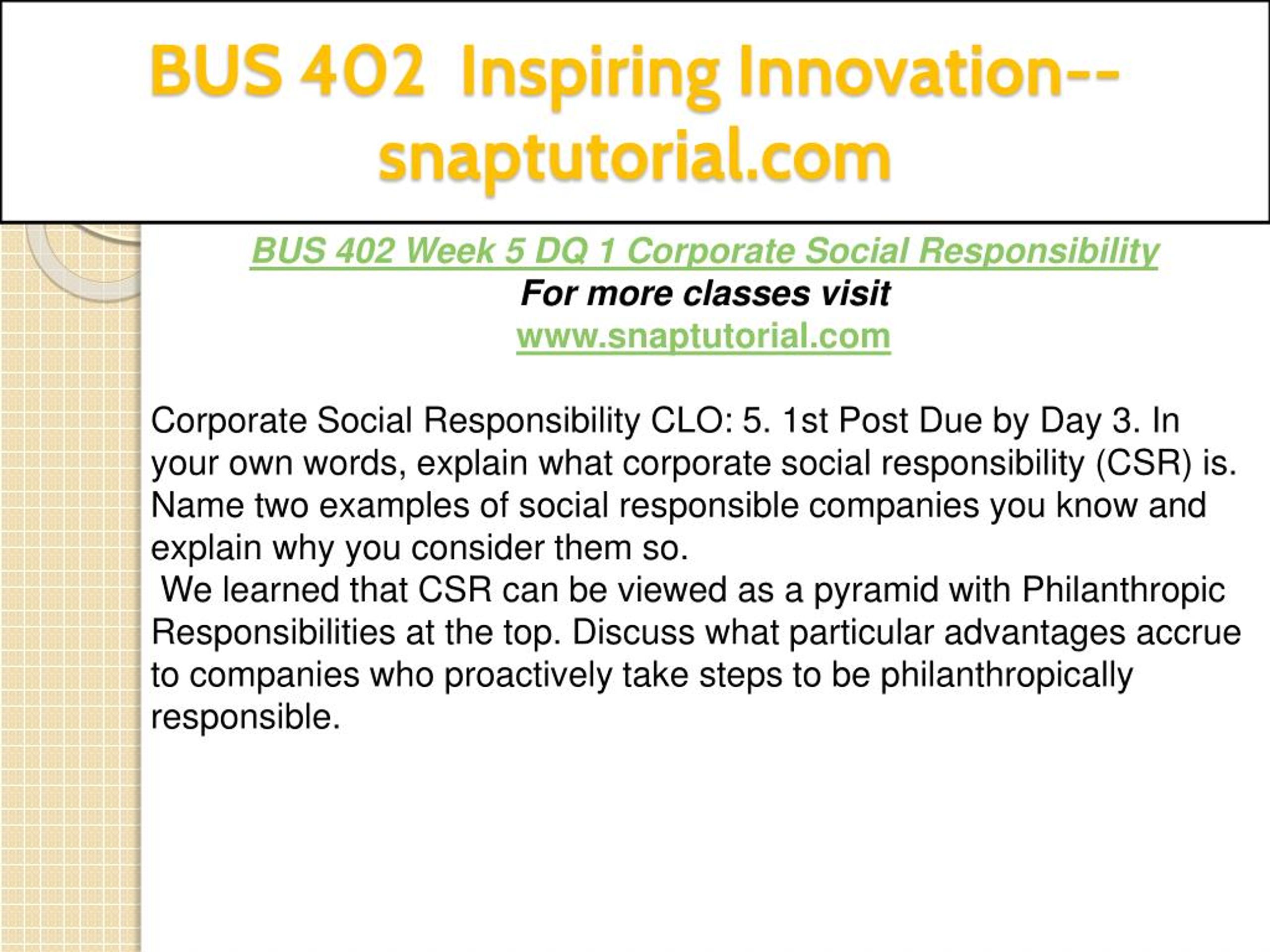 BUS 402 Inspiring Innovation--snaptutorial.com

BUS 402 Week 5 DQ 1 Corporate Social Responsibility
For more classes visit
www.snaptutorial.com

Corporate Social Responsibility CLO: 5. 1st Post Due by Day 3. In your own words, explain what corporate social responsibility (CSR) is. Name two examples of social responsible companies you know and explain why you consider them so.
We learned that CSR can be viewed as a pyramid with Philanthropic Responsibilities at the top. Discuss what particular advantages accrue to companies who proactively take steps to be philanthropically responsible.